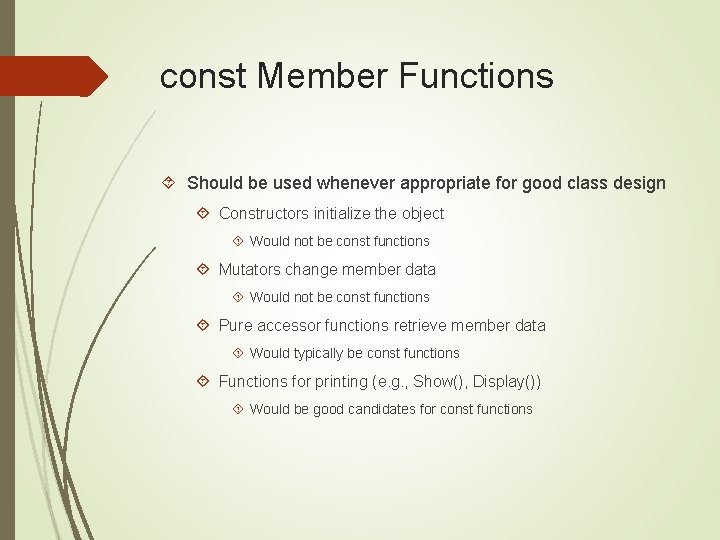 const Member Functions

Should be used whenever appropriate for good class design

Constructors initialize the object

Would not be const functions

Mutators change member data

Would not be const functions

Pure accessor functions retrieve member data

Would typically be const functions

Functions for printing (e.g., Show(), Display())

Would be good candidates for const functions